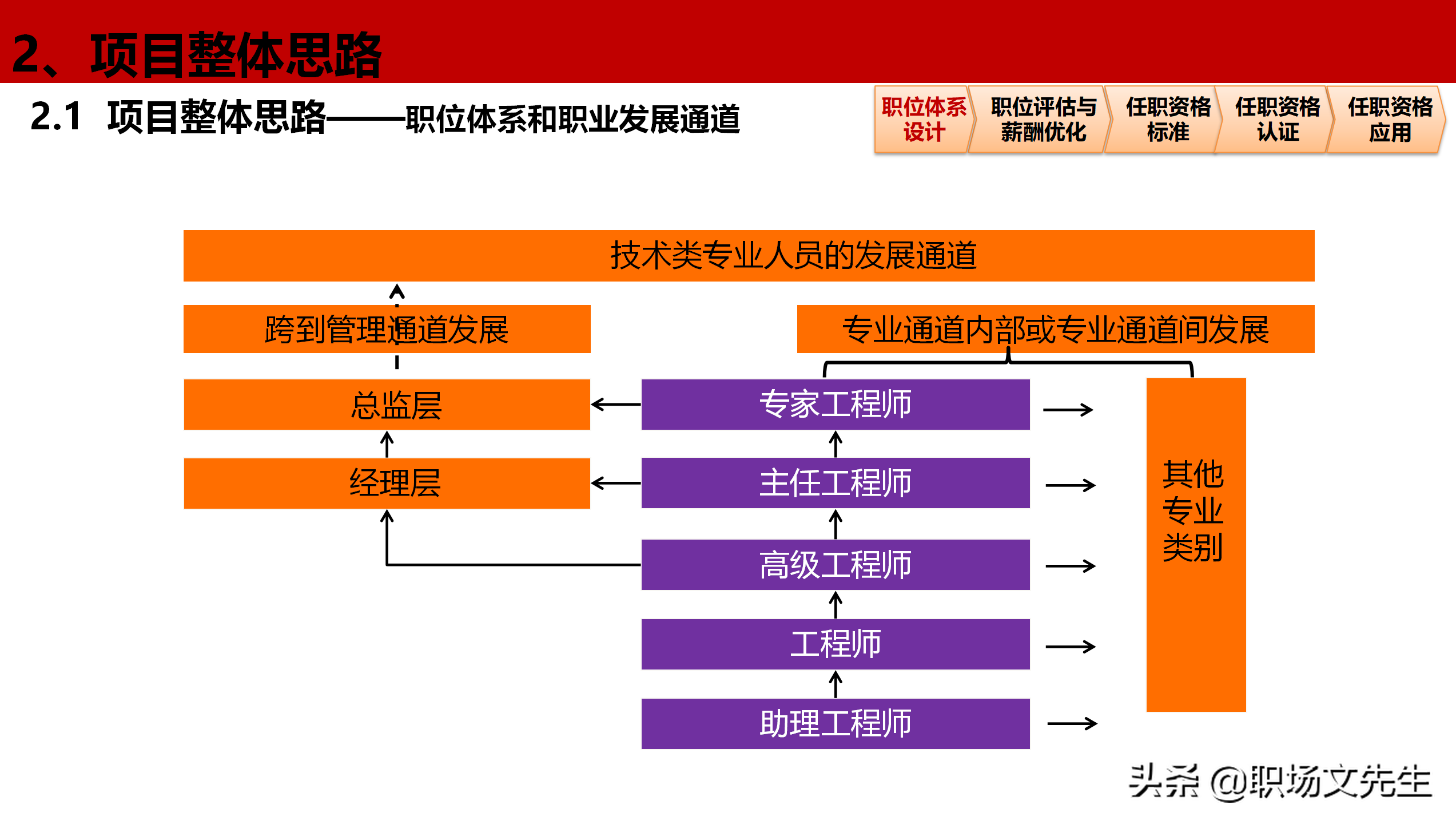 2、项目整体思路

2.1 项目整体思路——职位体系和职业发展通道

职位体系设计

职位评估与薪酬优化

任职资格标准

任职资格认证

任职资格应用

技术类专业人员的发展通道

跨到管理通道发展

专业通道内部或专业通道间发展

总监层

经理层

专家工程师

主任工程师

高级工程师

工程师

助理工程师

其他专业类别

头条 @职场文先生